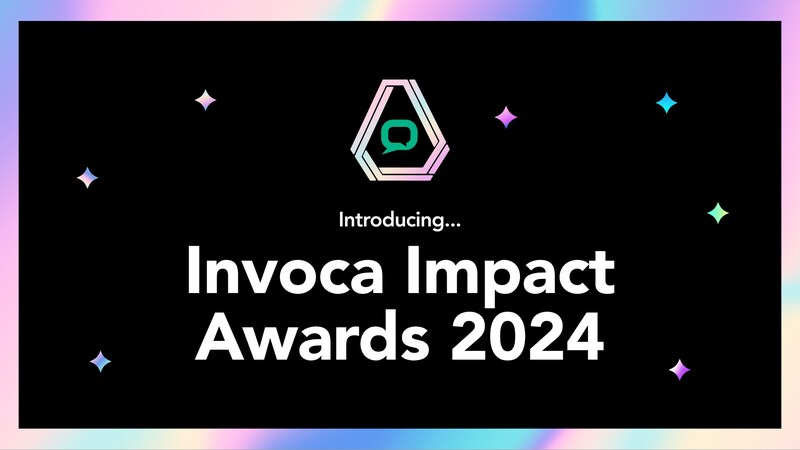 Introducing...

Invoca Impact Awards 2024